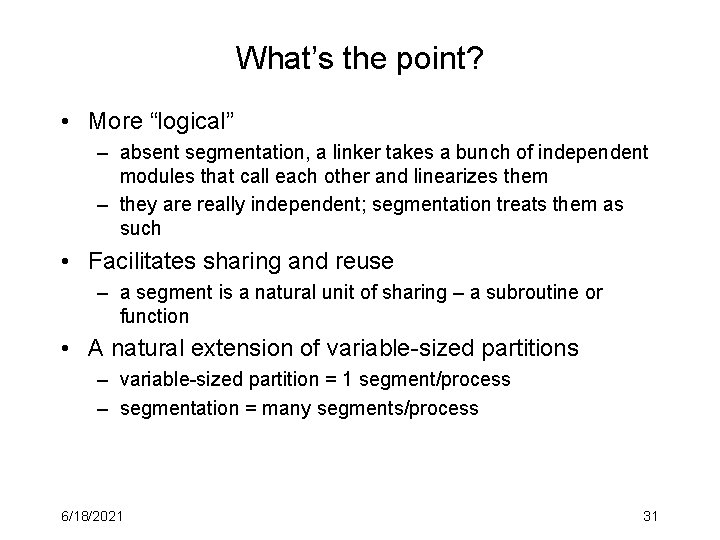 What's the point?

• More "logical"
– absent segmentation, a linker takes a bunch of independent modules that call each other and linearizes them
– they are really independent; segmentation treats them as such

• Facilitates sharing and reuse
– a segment is a natural unit of sharing – a subroutine or function

• A natural extension of variable-sized partitions
– variable-sized partition = 1 segment/process
– segmentation = many segments/process

6/18/2021

31